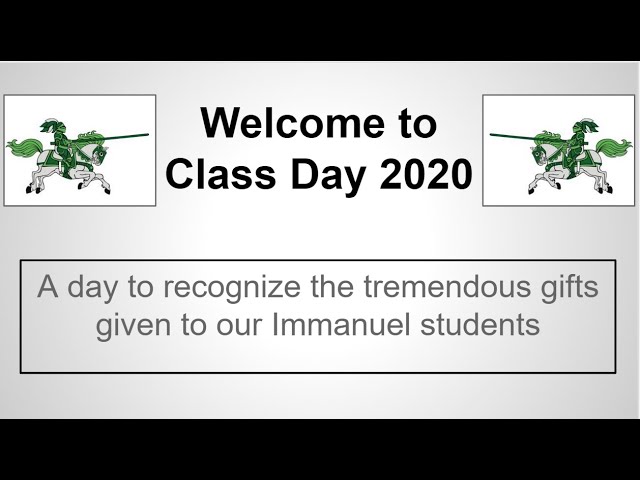 Welcome to
Class Day 2020

A day to recognize the tremendous gifts given to our Immanuel students